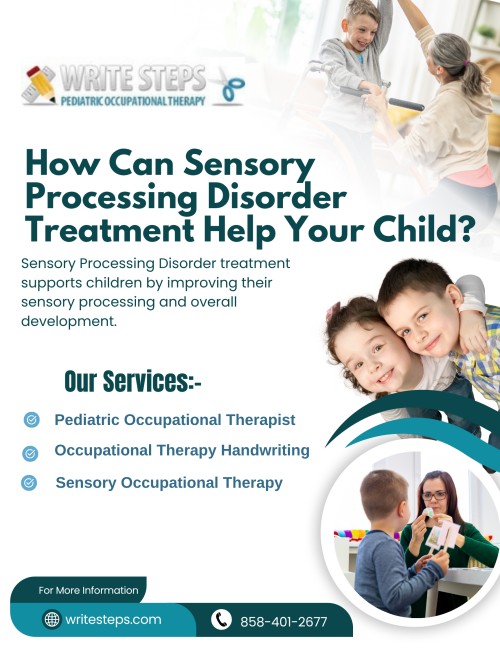 WRITE STEPS
PEDIATRIC OCCUPATIONAL THERAPY

How Can Sensory Processing Disorder Treatment Help Your Child?

Sensory Processing Disorder treatment supports children by improving their sensory processing and overall development.

Our Services:-

Pediatric Occupational Therapist

Occupational Therapy Handwriting

Sensory Occupational Therapy

For More Information

writesteps.com

858-401-2677